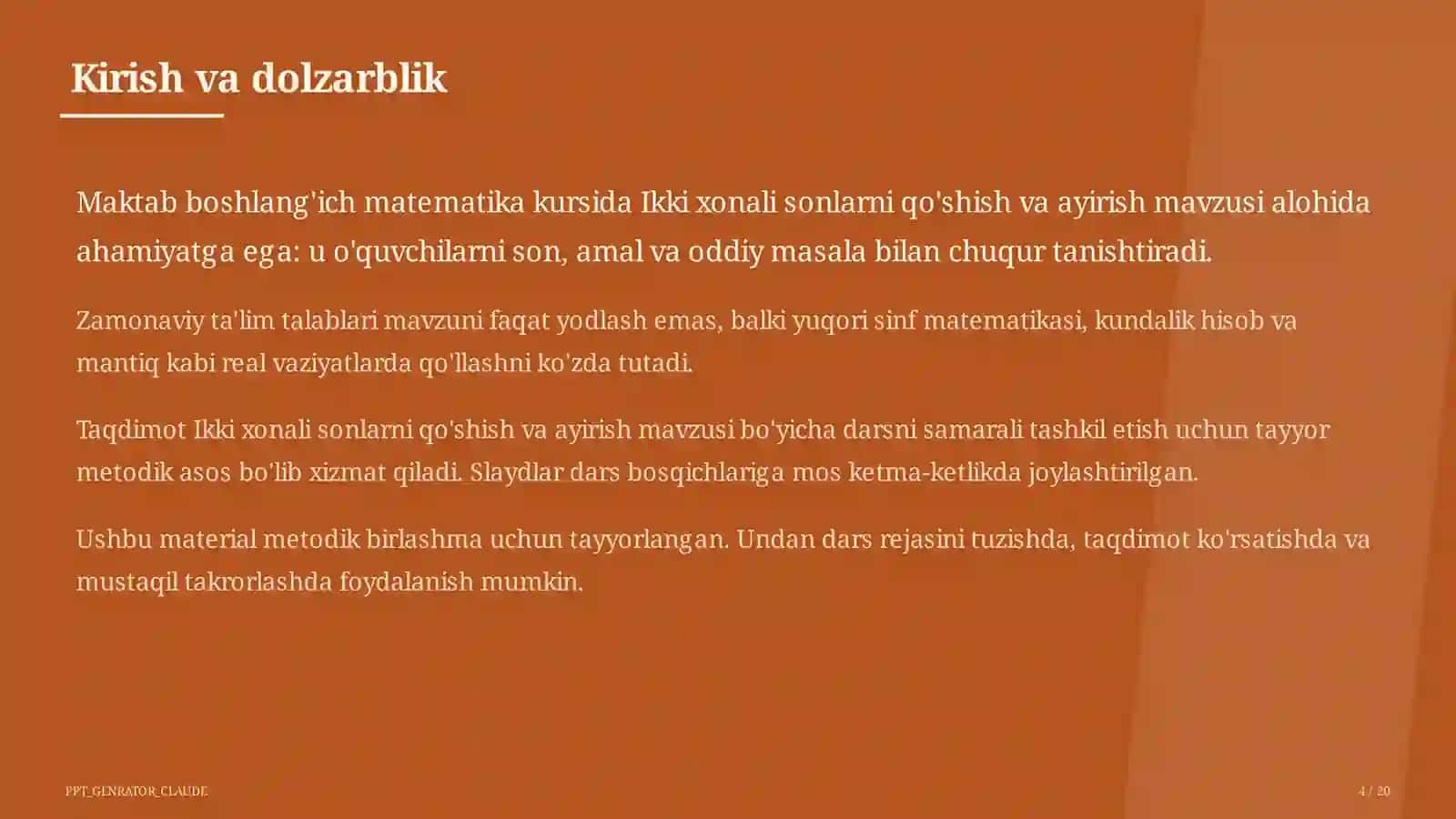 Kirish va dolzarblik

Maktab boshlang'ich matematika kursida Ikki xonali sonlarni qo'shish va ayirish mavzusi alohida ahamiyatga ega: u o'quvchilarni son, amal va oddiy masala bilan chuqur tanishtiradi.

Zamonaviy ta'lim talablari mavzuni faqat yodlash emas, balki yuqori sinf matematikasi, kundalik hisob va mantiq kabi real vaziyatlarda qo'llashni ko'zda tutadi.

Taqdimot Ikki xonali sonlarni qo'shish va ayirish mavzusi bo'yicha darsni samarali tashkil etish uchun tayyor metodik asos bo'lib xizmat qiladi. Slaydlar dars bosqichlariga mos ketma-ketlikda joylashtirilgan.

Ushbu material metodik birlashma uchun tayyorlangan. Undan dars rejasini tuzishda, taqdimot ko'rsatishda va mustaqil takrorlashda foydalanish mumkin.

PPT_GENRATOR_CLAUDE

4 / 20